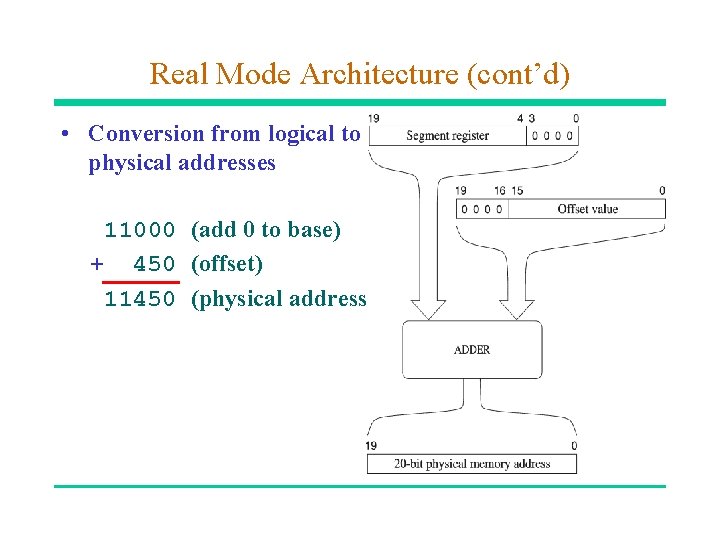 Real Mode Architecture (cont'd)

• Conversion from logical to physical addresses

11000 (add 0 to base)
+ 450 (offset)
11450 (physical address

19 4 3 0
Segment register 0 0 0 0

19 16 15 0
0 0 0 0 Offset value

ADDER

19 0
20-bit physical memory address